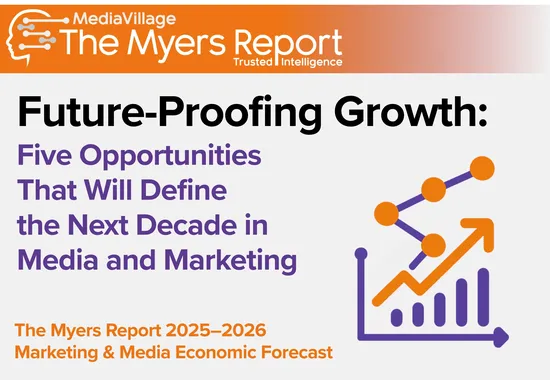 MediaVillage
The Myers Report
Trusted Intelligence

Future-Proofing Growth:

Five Opportunities That Will Define the Next Decade in Media and Marketing

The Myers Report 2025–2026
Marketing & Media Economic Forecast